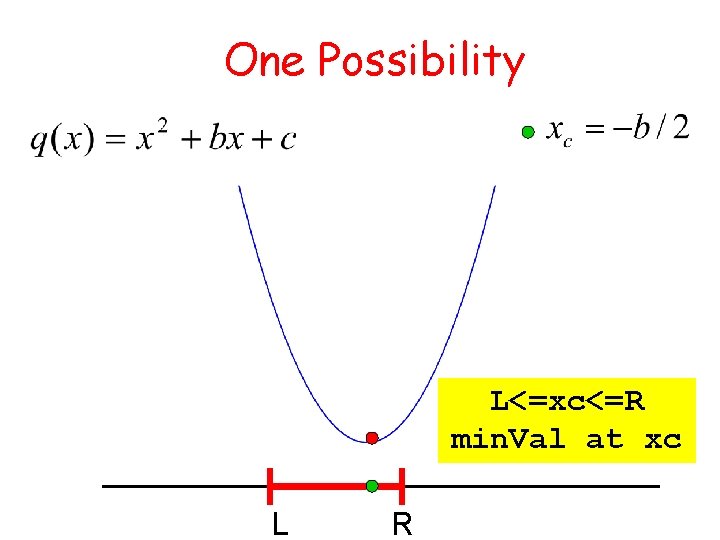 One Possibility

$q(x) = x^2 + bx + c$

$x_c = -b/2$

L<=xc<=R
minVal at xc

L R